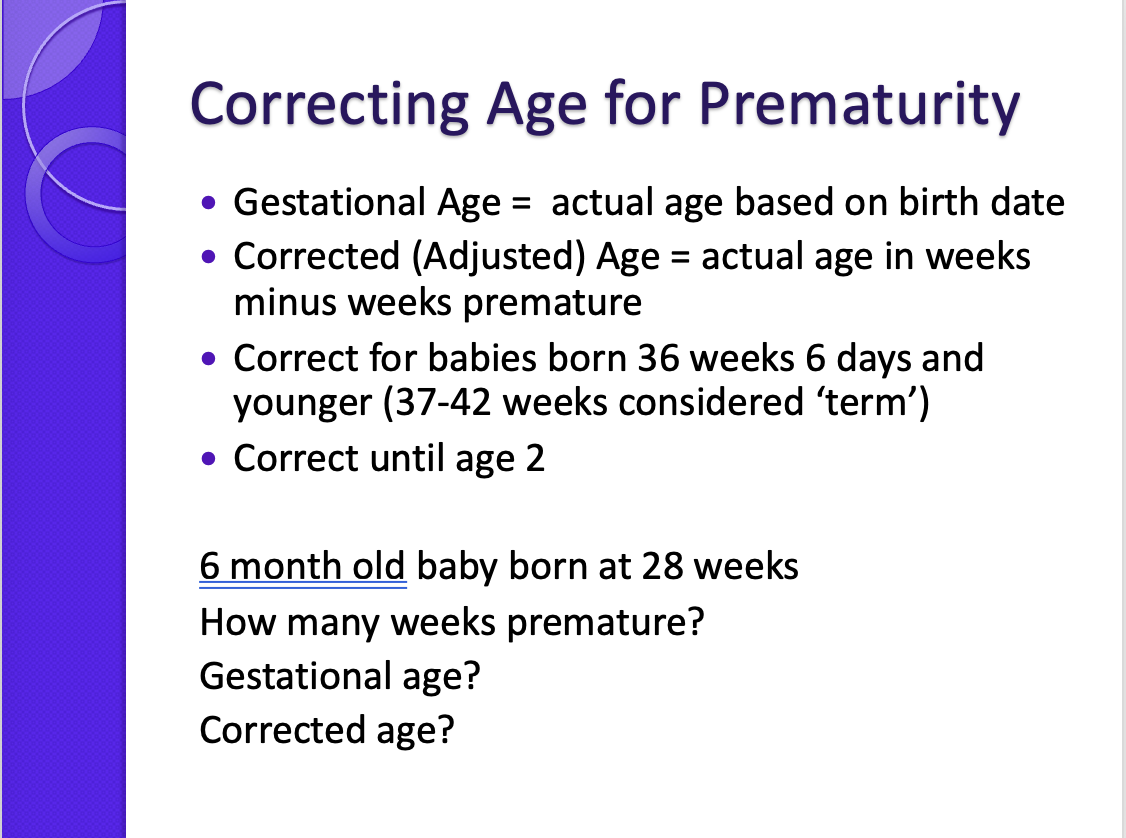 Correcting Age for Prematurity

• Gestational Age =  actual age based on birth date
• Corrected (Adjusted) Age = actual age in weeks minus weeks premature
• Correct for babies born 36 weeks 6 days and younger (37-42 weeks considered ‘term’)
• Correct until age 2

6 month old baby born at 28 weeks
How many weeks premature?
Gestational age?
Corrected age?